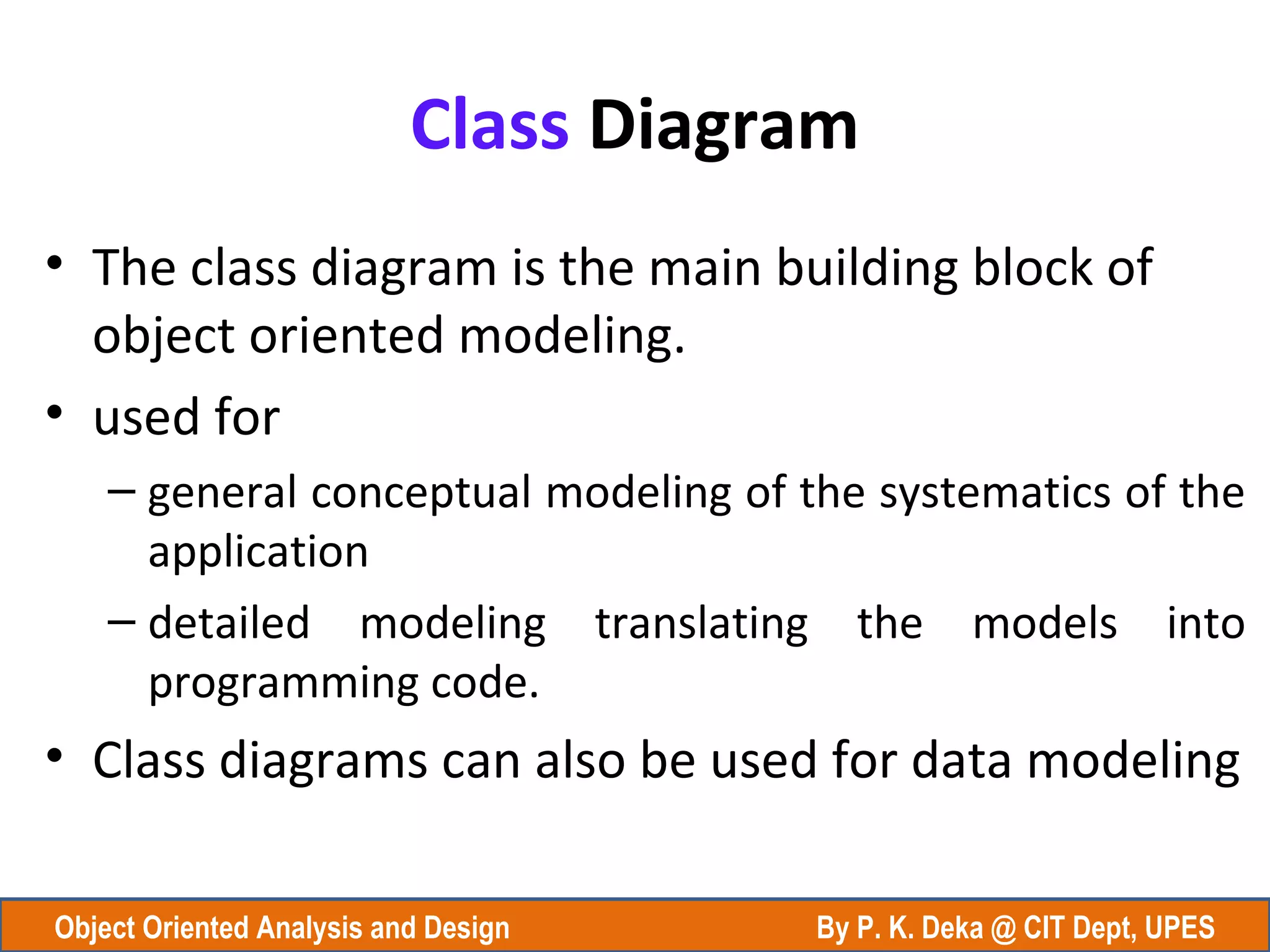 Class Diagram

• The class diagram is the main building block of object oriented modeling.

• used for

– general conceptual modeling of the systematics of the application

– detailed modeling translating the models into programming code.

• Class diagrams can also be used for data modeling

Object Oriented Analysis and Design

By P. K. Deka @ CIT Dept, UPES